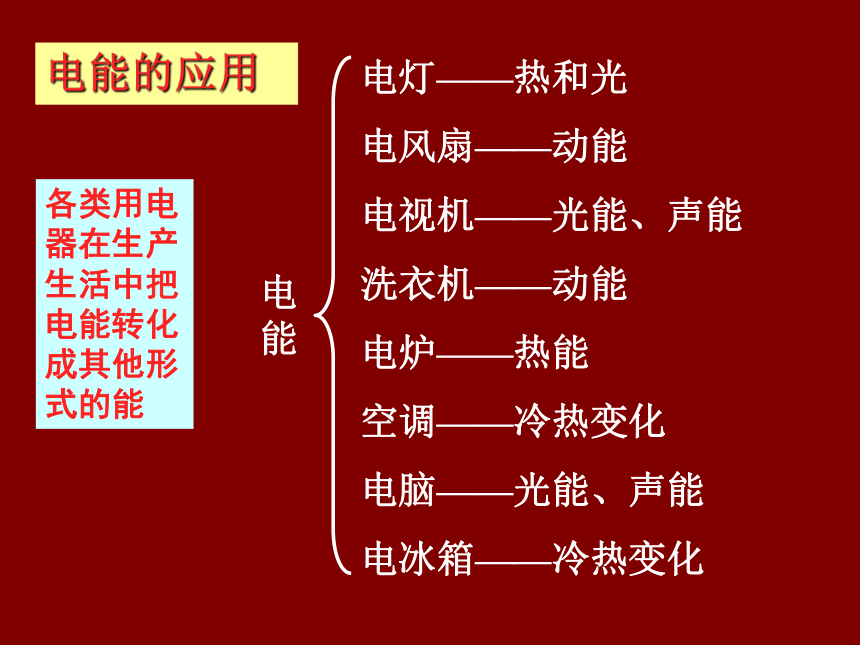 电能的应用

各类用电器在生产生活中把电能转化成其他形式的能

电能

电灯——热和光
电风扇——动能
电视机——光能、声能
洗衣机——动能
电炉——热能
空调——冷热变化
电脑——光能、声能
电冰箱——冷热变化